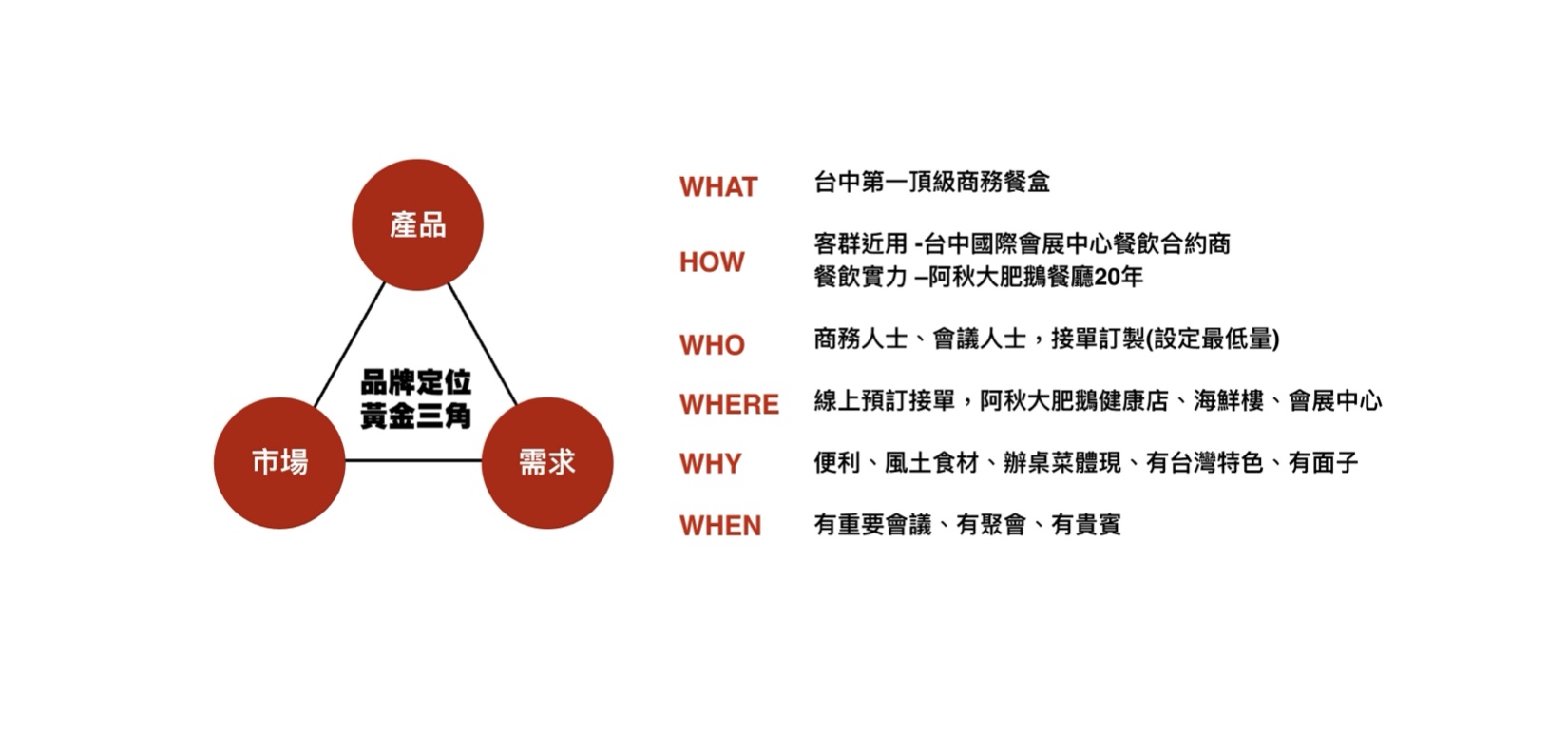 產品

品牌定位
黃金三角

市場

需求

WHAT 台中第一頂級商務餐盒

HOW 客群近用 -台中國際會展中心餐飲合約商
餐飲實力 –阿秋大肥鵝餐廳20年

WHO 商務人士、會議人士，接單訂製(設定最低量)

WHERE 線上預訂接單，阿秋大肥鵝健康店、海鮮樓、會展中心

WHY 便利、風土食材、辦桌菜體現、有台灣特色、有面子

WHEN 有重要會議、有聚會、有貴賓